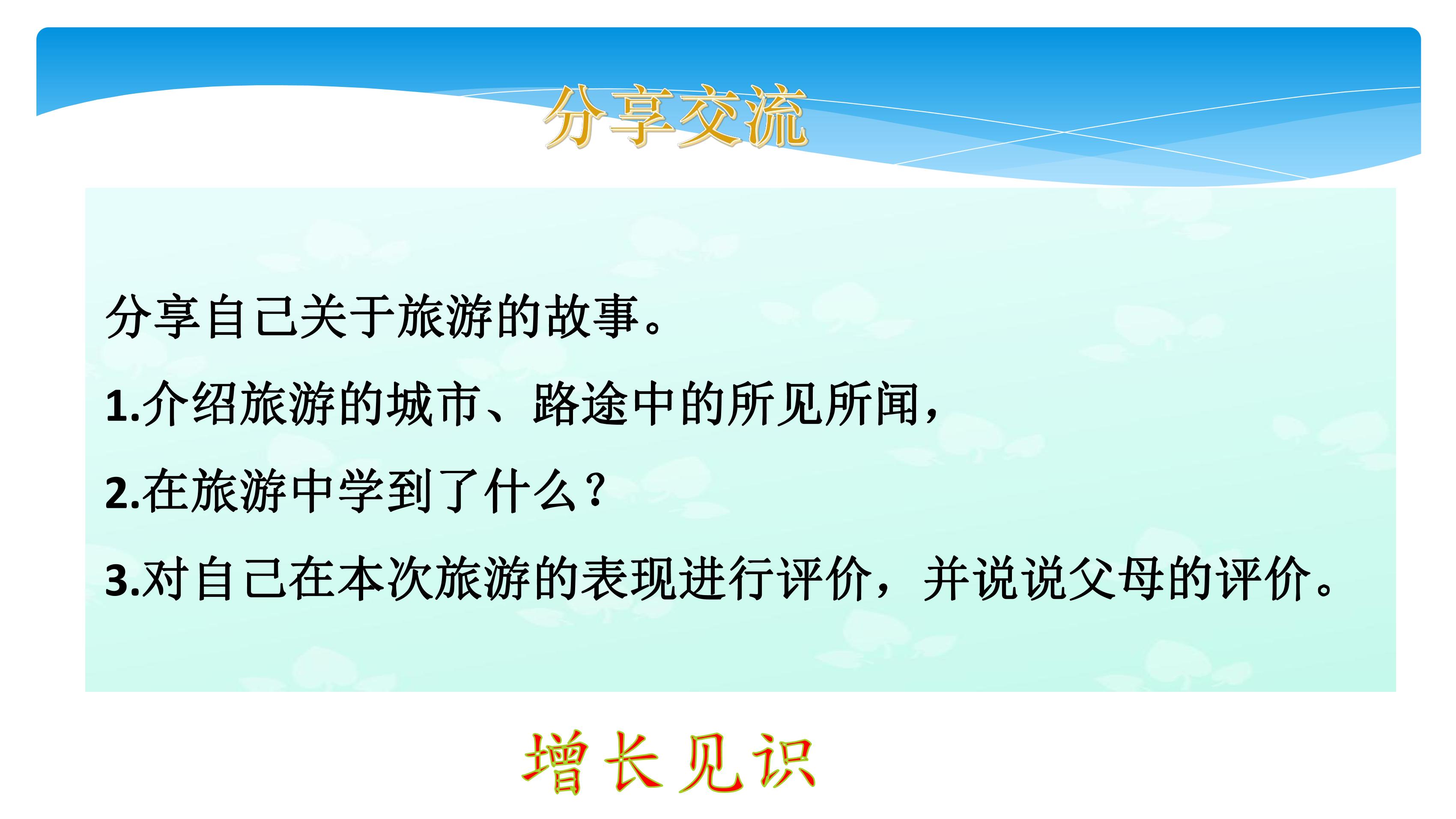 分享交流

分享自己关于旅游的故事。

1.介绍旅游的城市、路途中的所见所闻，

2.在旅游中学到了什么？

3.对自己在本次旅游的表现进行评价，并说说父母的评价。

增长见识